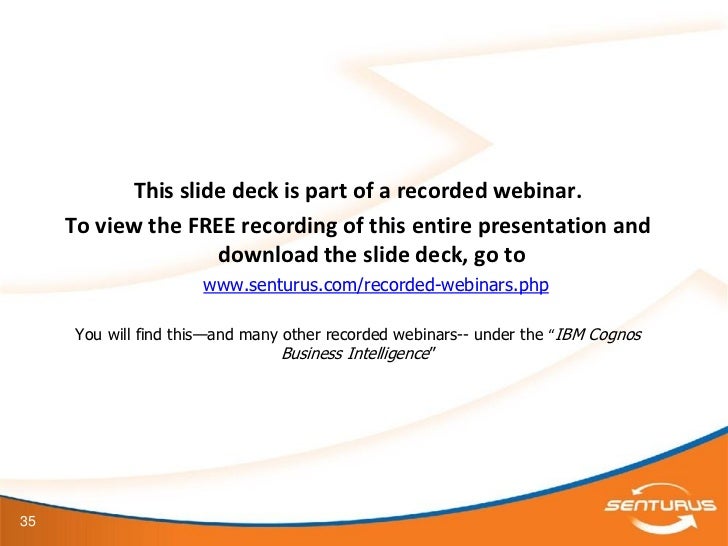 This slide deck is part of a recorded webinar.

To view the FREE recording of this entire presentation and download the slide deck, go to

www.senturus.com/recorded-webinars.php

You will find this—and many other recorded webinars-- under the "IBM Cognos Business Intelligence"

35

SENTURUS